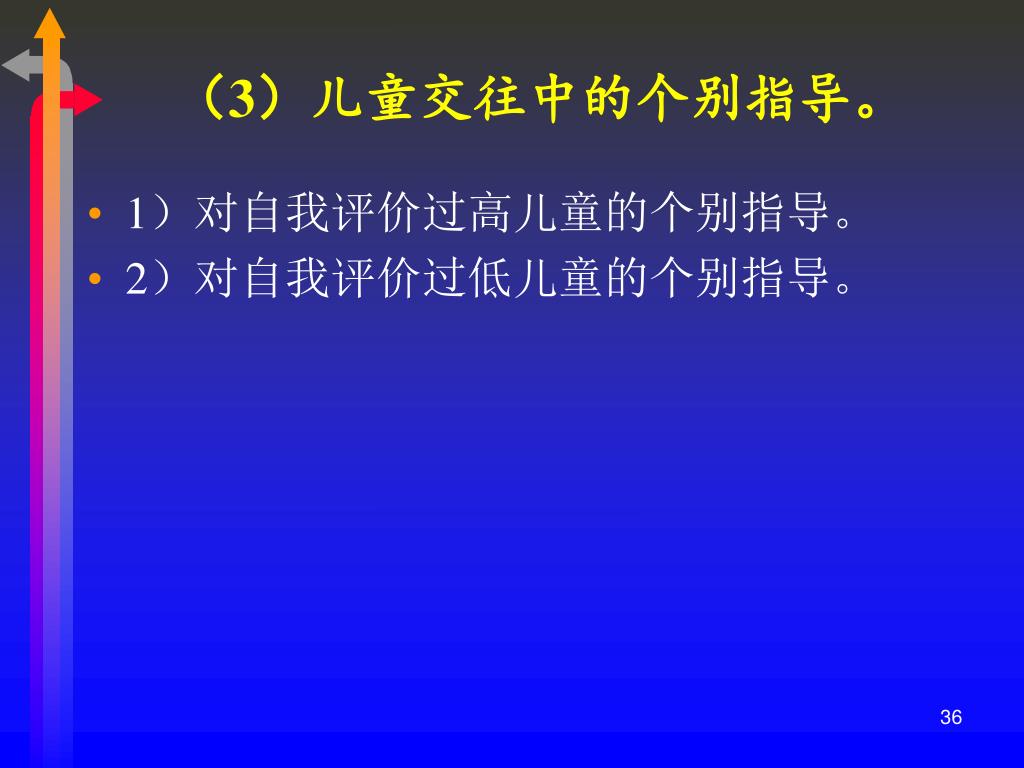 （3）儿童交往中的个别指导。

• 1）对自我评价过高儿童的个别指导。
• 2）对自我评价过低儿童的个别指导。

36